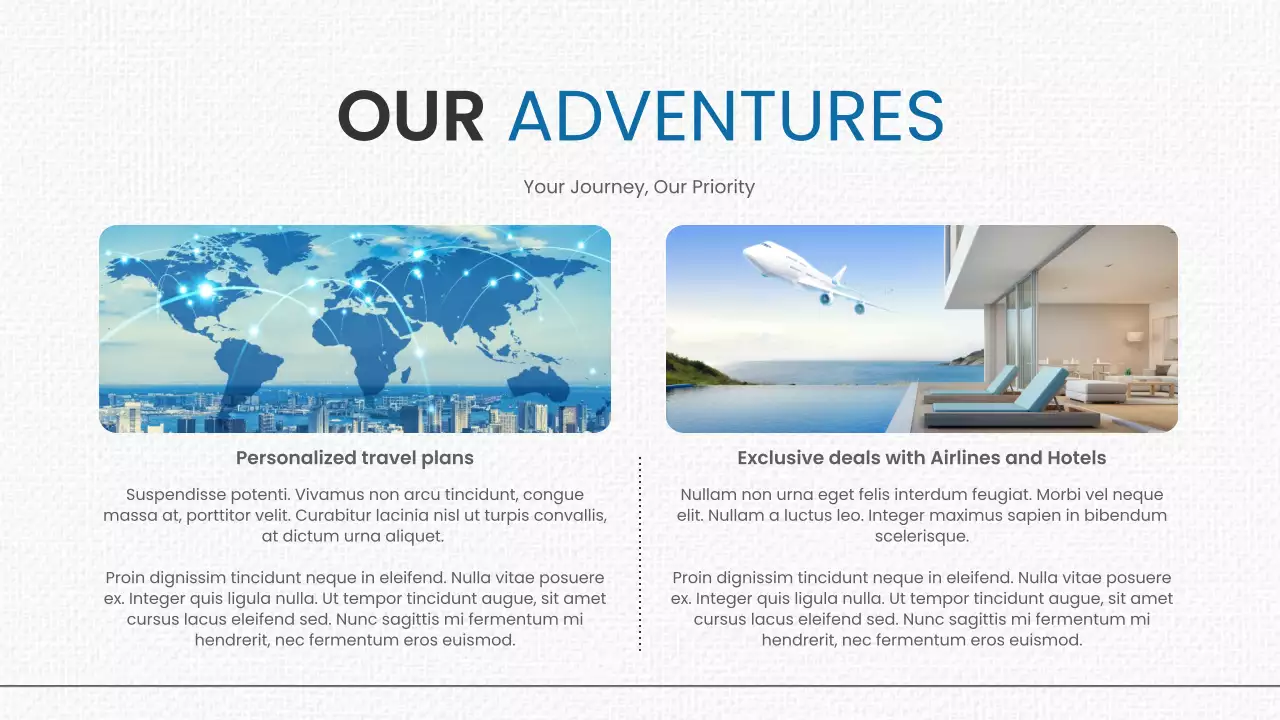 OUR ADVENTURES

Your Journey, Our Priority

Personalized travel plans

Suspendisse potenti. Vivamus non arcu tincidunt, congue massa at, porttitor velit. Curabitur lacinia nisl ut turpis convallis, at dictum urna aliquet.

Proin dignissim tincidunt neque in eleifend. Nulla vitae posuere ex. Integer quis ligula nulla. Ut tempor tincidunt augue, sit amet cursus lacus eleifend sed. Nunc sagittis mi fermentum mi hendrerit, nec fermentum eros euismod.

Exclusive deals with Airlines and Hotels

Nullam non urna eget felis interdum feugiat. Morbi vel neque elit. Nullam a luctus leo. Integer maximus sapien in bibendum scelerisque.

Proin dignissim tincidunt neque in eleifend. Nulla vitae posuere ex. Integer quis ligula nulla. Ut tempor tincidunt augue, sit amet cursus lacus eleifend sed. Nunc sagittis mi fermentum mi hendrerit, nec fermentum eros euismod.